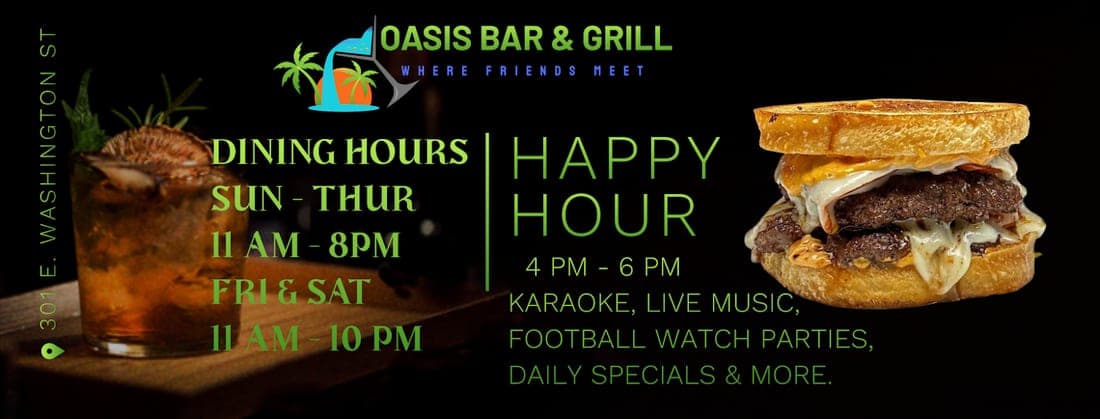 301 E. WASHINGTON ST

OASIS BAR & GRILL
WHERE FRIENDS MEET

DINING HOURS
SUN - THUR
11 AM - 8PM
FRI & SAT
11 AM - 10 PM

HAPPY HOUR
4 PM - 6 PM
KARAOKE, LIVE MUSIC, FOOTBALL WATCH PARTIES, DAILY SPECIALS & MORE.